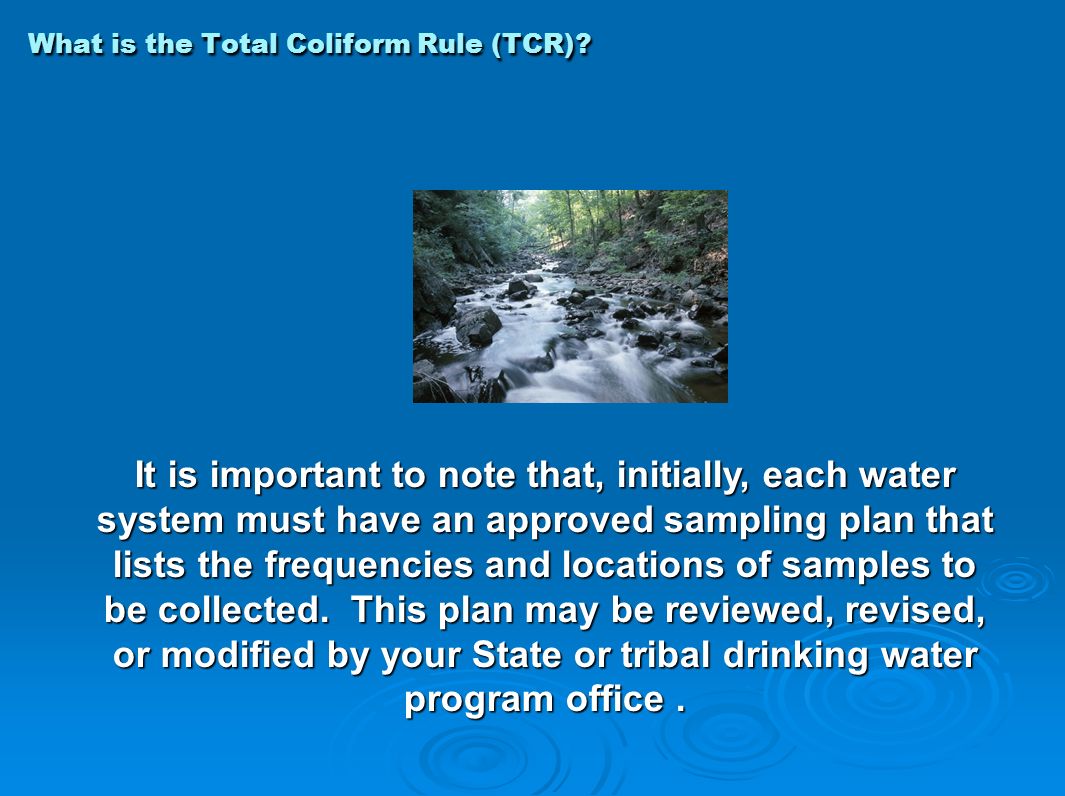 What is the Total Coliform Rule (TCR)?

It is important to note that, initially, each water system must have an approved sampling plan that lists the frequencies and locations of samples to be collected. This plan may be reviewed, revised, or modified by your State or tribal drinking water program office .